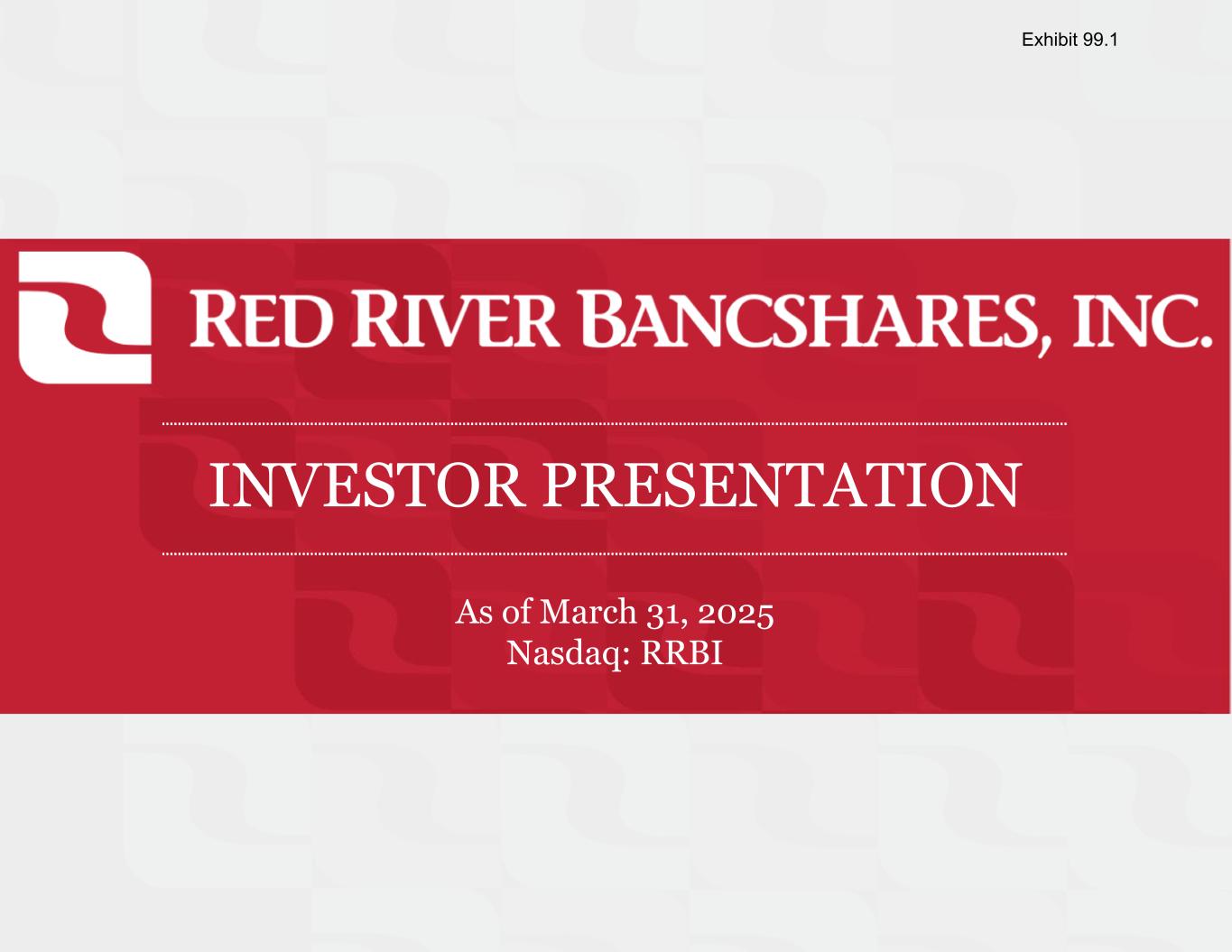 Exhibit 99.1

RED RIVER BANCSHARES, INC.

INVESTOR PRESENTATION

As of March 31, 2025
Nasdaq: RRBI